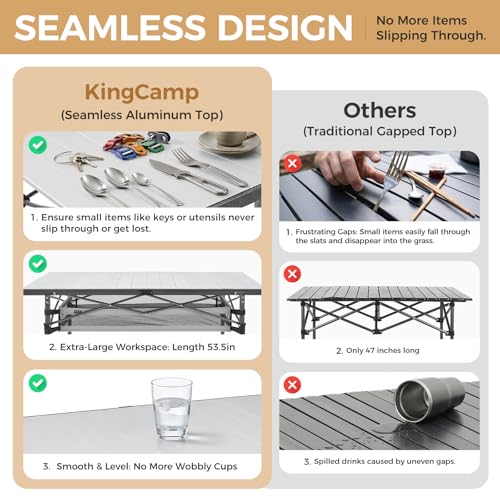 SEAMLESS DESIGN

No More Items Slipping Through.

KingCamp
(Seamless Aluminum Top)

1. Ensure small items like keys or utensils never slip through or get lost.

2. Extra-Large Workspace: Length 53.5in

3. Smooth & Level: No More Wobbly Cups

Others
(Traditional Gapped Top)

1. Frustrating Gaps: Small items easily fall through the slats and disappear into the grass.

2. Only 47 inches long

3. Spilled drinks caused by uneven gaps.